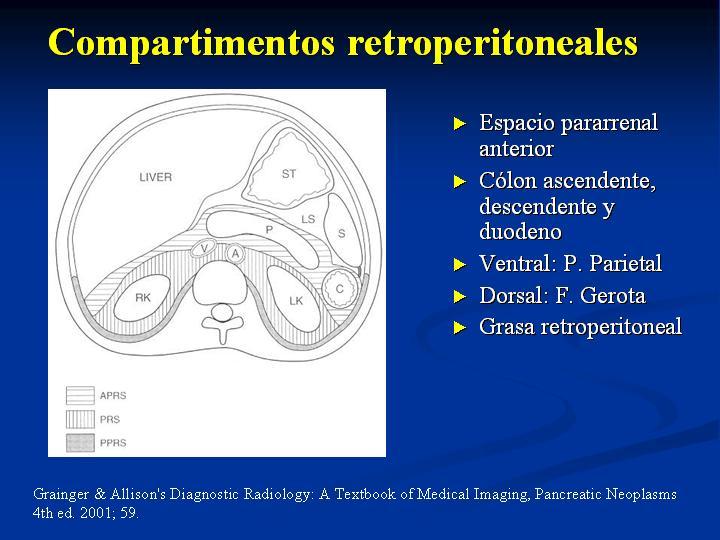 Compartimentos retroperitoneales

LIVER
ST
LS
P
S
V
A
RK
LK
C

APRS
PRS
PPRS

► Espacio pararrenal anterior
► Cólon ascendente, descendente y duodeno
► Ventral: P. Parietal
► Dorsal: F. Gerota
► Grasa retroperitoneal

Grainger & Allison's Diagnostic Radiology: A Textbook of Medical Imaging, Pancreatic Neoplasms 4th ed. 2001; 59.